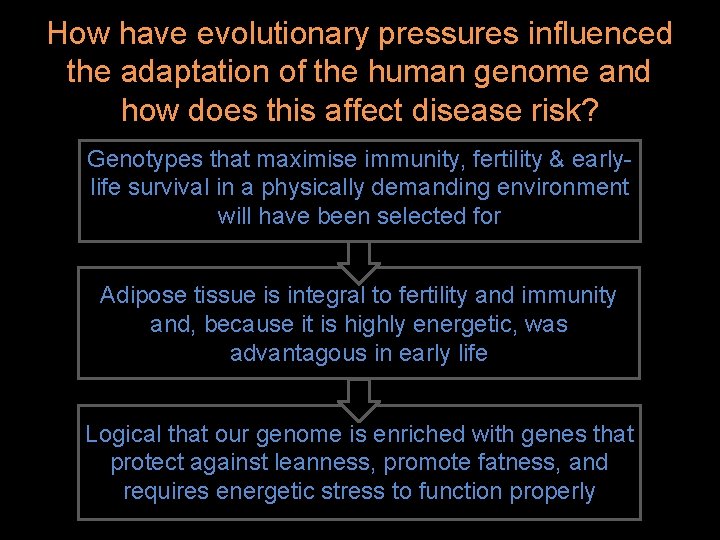 How have evolutionary pressures influenced the adaptation of the human genome and how does this affect disease risk?

Genotypes that maximise immunity, fertility & early-life survival in a physically demanding environment will have been selected for

Adipose tissue is integral to fertility and immunity and, because it is highly energetic, was advantagous in early life

Logical that our genome is enriched with genes that protect against leanness, promote fatness, and requires energetic stress to function properly